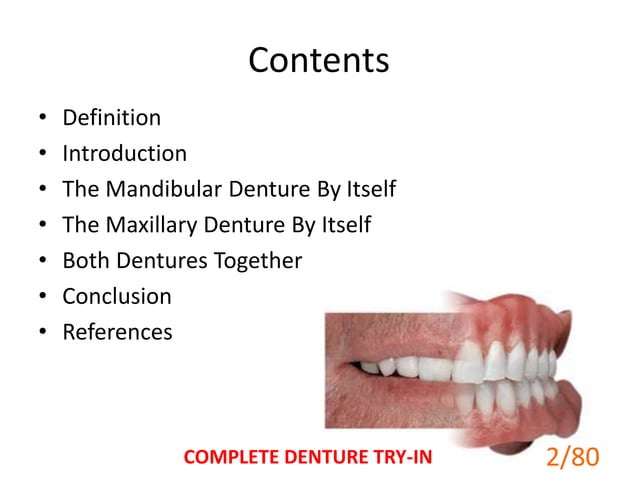 Contents

• Definition
• Introduction
• The Mandibular Denture By Itself
• The Maxillary Denture By Itself
• Both Dentures Together
• Conclusion
• References

COMPLETE DENTURE TRY-IN

2/80